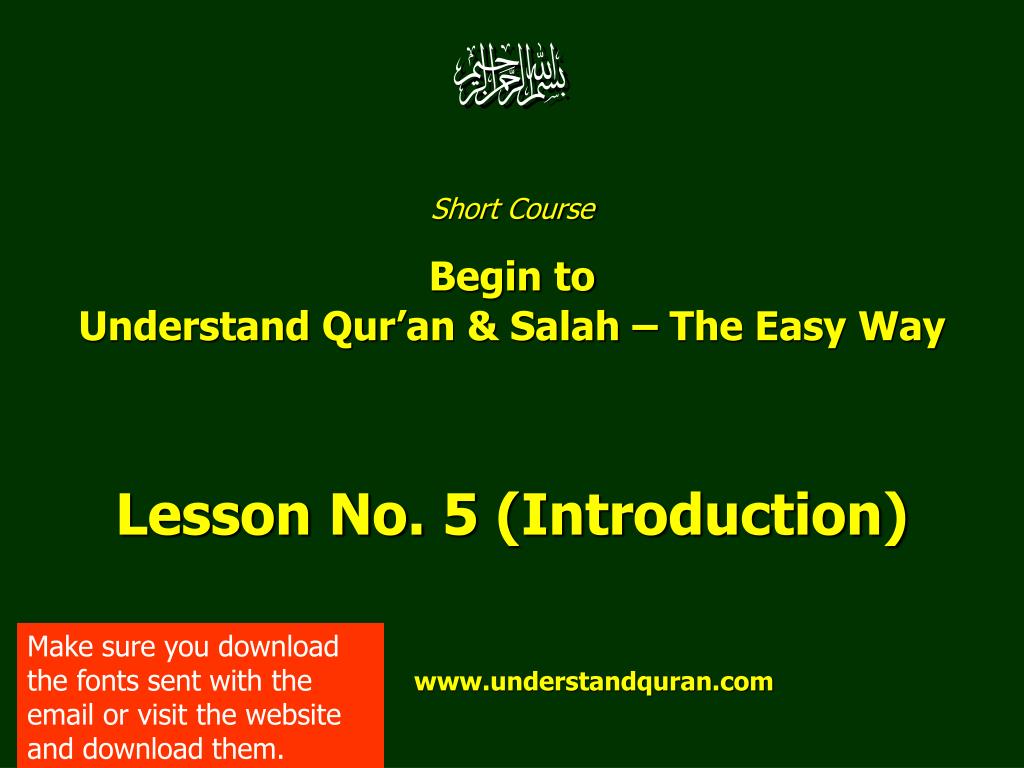 بسم الله الرحمن الرحيم

Short Course

Begin to
Understand Qur’an & Salah – The Easy Way

Lesson No. 5 (Introduction)

Make sure you download the fonts sent with the email or visit the website and download them.

www.understandquran.com